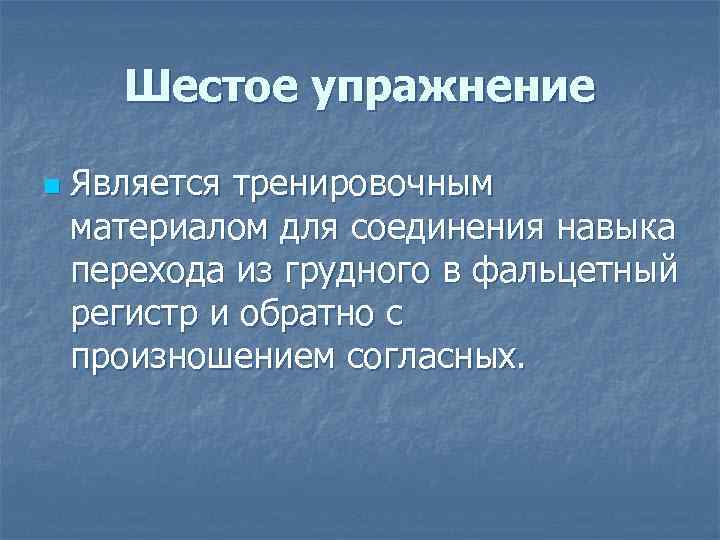 Шестое упражнение

Является тренировочным материалом для соединения навыка перехода из грудного в фальцетный регистр и обратно с произношением согласных.